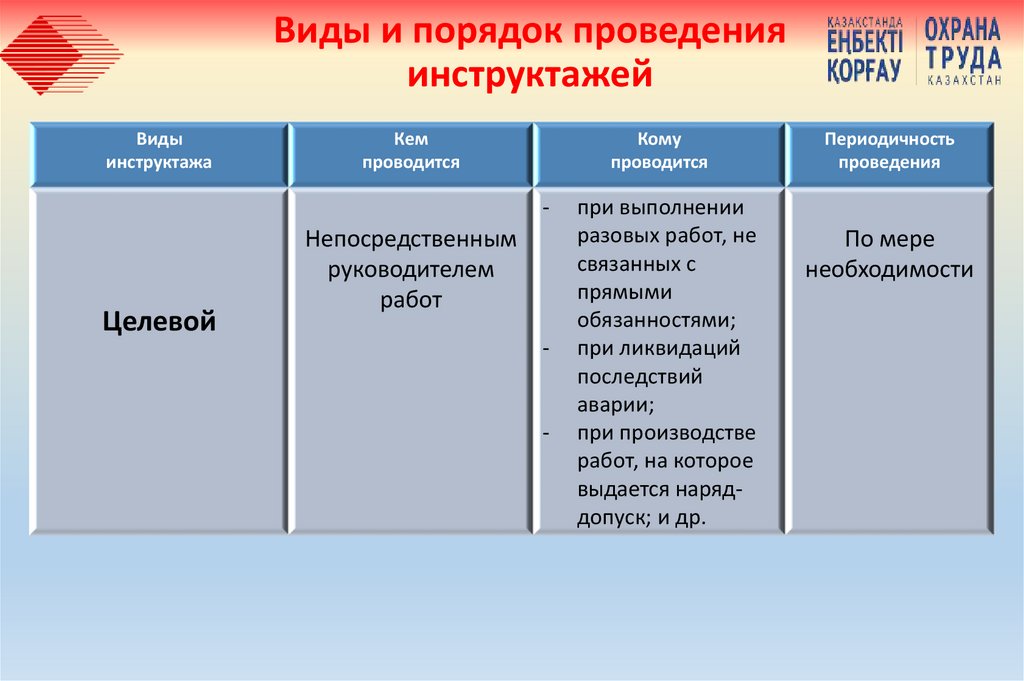 Виды и порядок проведения инструктажей

ҚАЗАҚСТАНДА ЕҢБЕКТІ ҚОРҒАУ

ОХРАНА ТРУДА КАЗАХСТАН

| Виды инструктажа | Кем проводится | Кому проводится | Периодичность проведения |
|---|---|---|---|
| Целевой | Непосредственным руководителем работ | - при выполнении разовых работ, не связанных с прямыми обязанностями; - при ликвидаций последствий аварии; - при производстве работ, на которое выдается наряд-допуск; и др. | По мере необходимости |